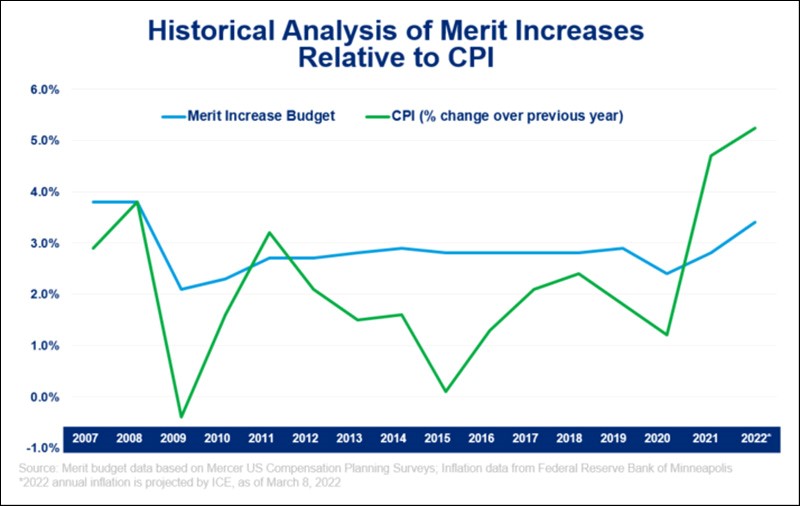 Historical Analysis of Merit Increases Relative to CPI

6.0%
5.0%
4.0%
3.0%
2.0%
1.0%
0.0%
-1.0%

Merit Increase Budget
CPI (% change over previous year)

2007 2008 2009 2010 2011 2012 2013 2014 2015 2016 2017 2018 2019 2020 2021 2022*

Source: Merit budget data based on Mercer US Compensation Planning Surveys; Inflation data from Federal Reserve Bank of Minneapolis
*2022 annual inflation is projected by ICE, as of March 8, 2022